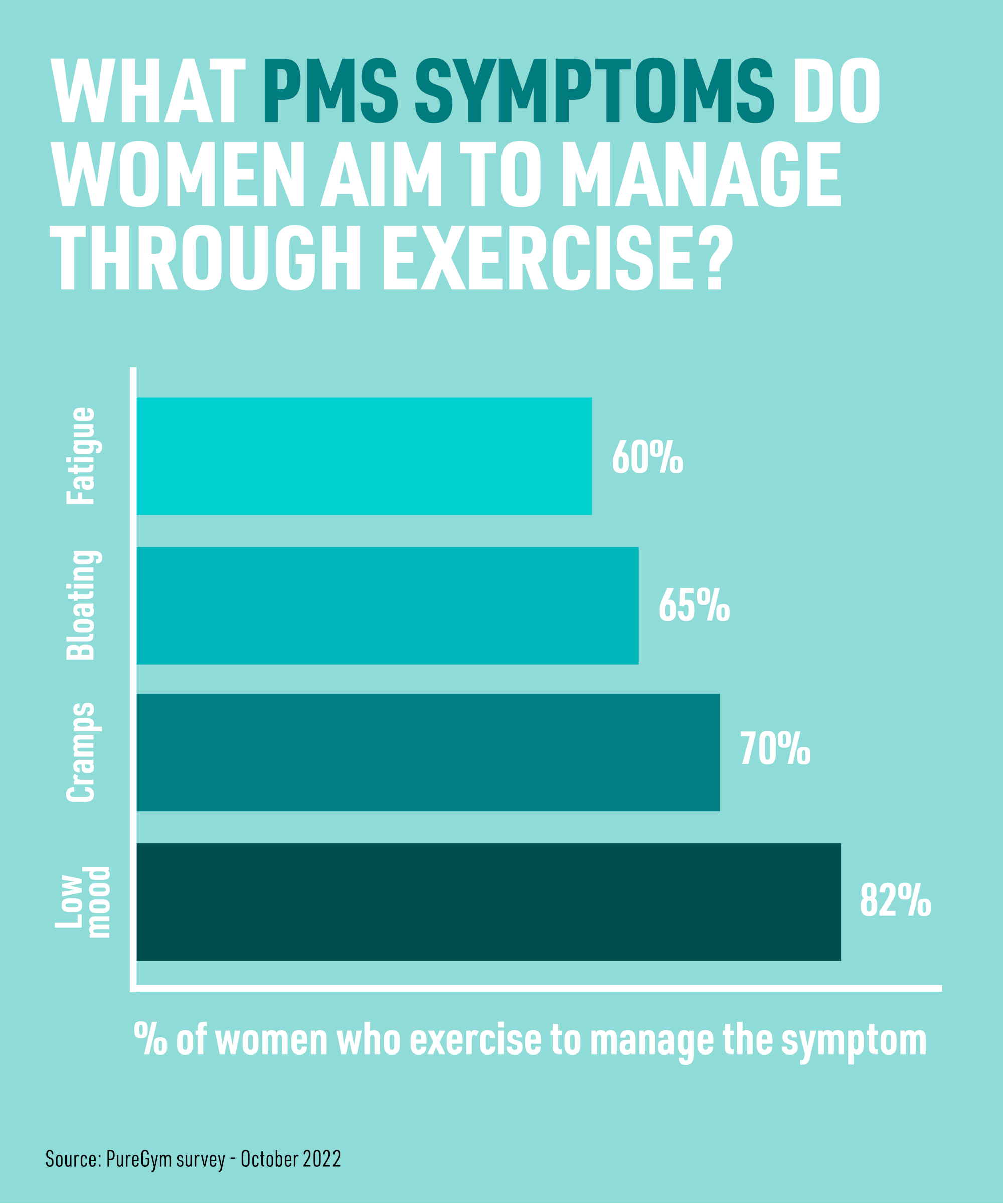 WHAT PMS SYMPTOMS DO WOMEN AIM TO MANAGE THROUGH EXERCISE?

Fatigue
60%

Bloating
65%

Cramps
70%

Low mood
82%

% of women who exercise to manage the symptom

Source: PureGym survey - October 2022